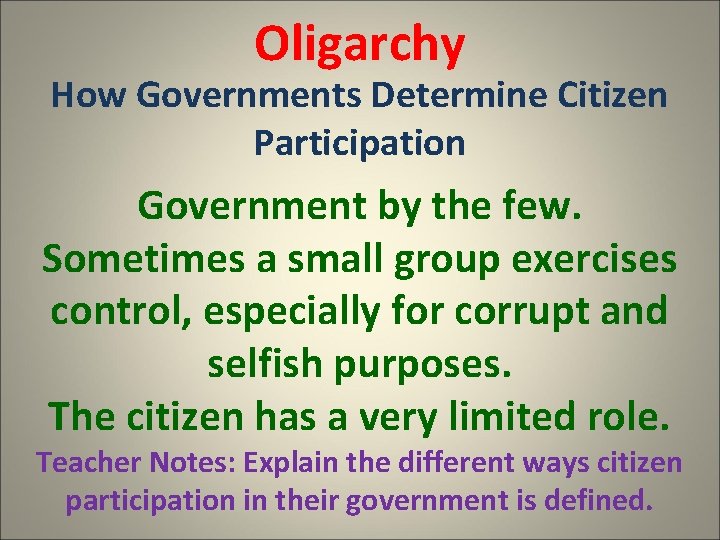 Oligarchy

How Governments Determine Citizen Participation

Government by the few.

Sometimes a small group exercises control, especially for corrupt and selfish purposes.

The citizen has a very limited role.

Teacher Notes: Explain the different ways citizen participation in their government is defined.